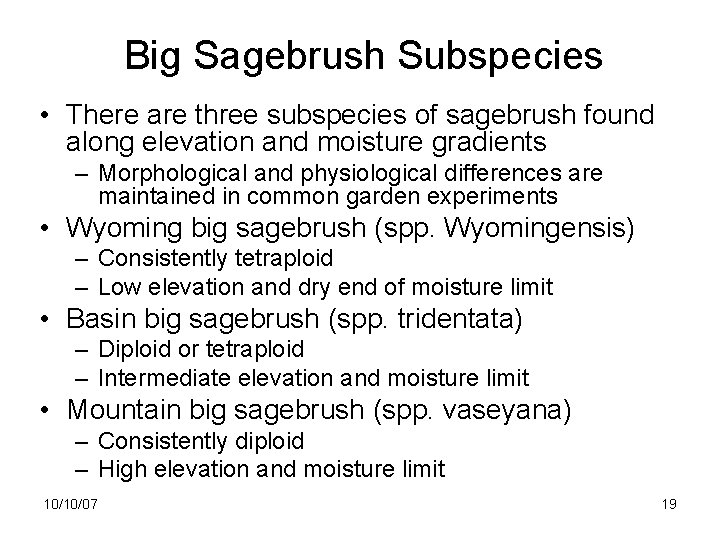 Big Sagebrush Subspecies

• There are three subspecies of sagebrush found along elevation and moisture gradients
– Morphological and physiological differences are maintained in common garden experiments
• Wyoming big sagebrush (spp. Wyomingensis)
– Consistently tetraploid
– Low elevation and dry end of moisture limit
• Basin big sagebrush (spp. tridentata)
– Diploid or tetraploid
– Intermediate elevation and moisture limit
• Mountain big sagebrush (spp. vaseyana)
– Consistently diploid
– High elevation and moisture limit

10/10/07

19